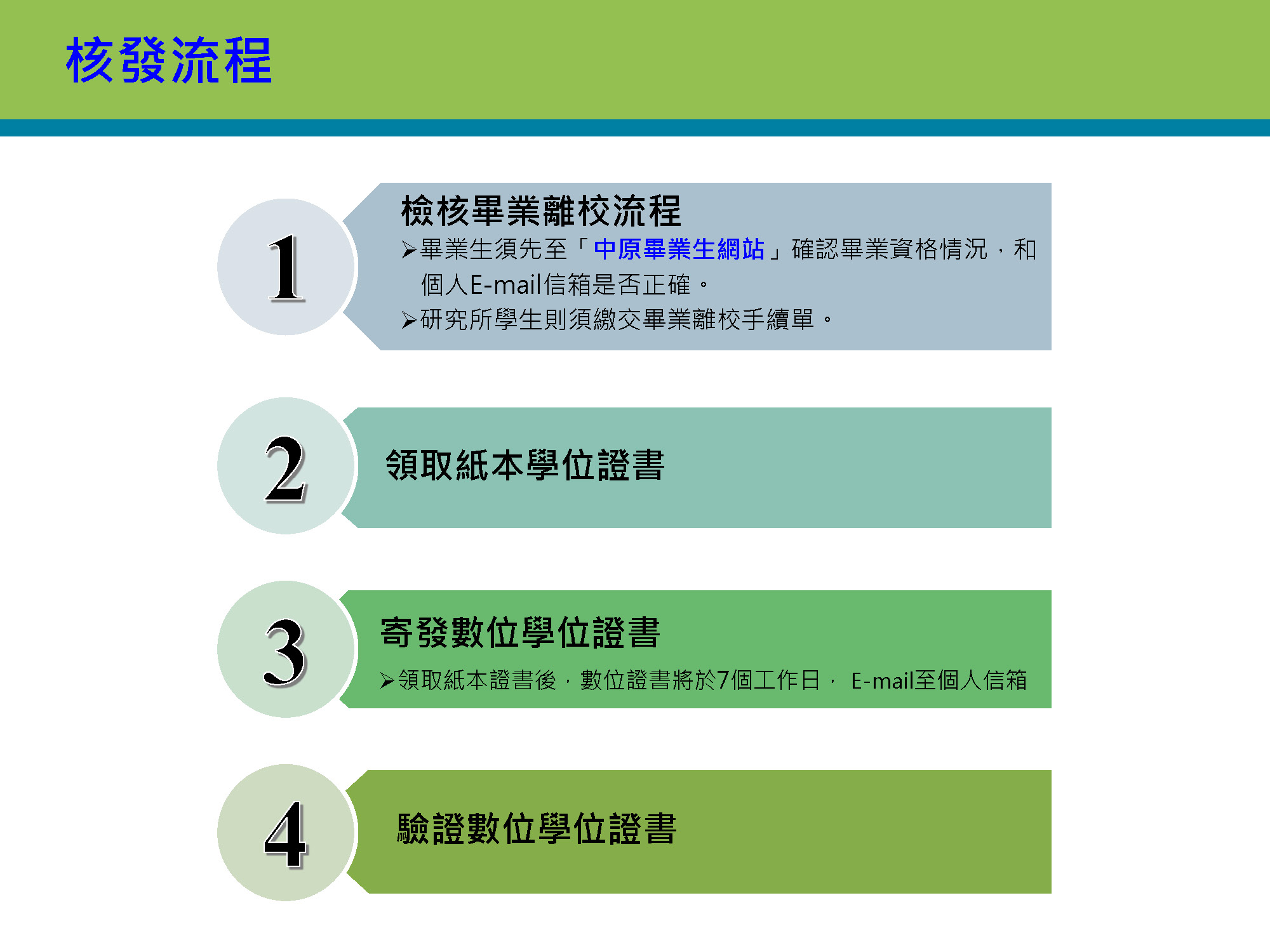 核發流程

1

檢核畢業離校流程

➢畢業生須先至「中原畢業生網站」確認畢業資格情況，和個人E-mail信箱是否正確。

➢研究所學生則須繳交畢業離校手續單。

2

領取紙本學位證書

3

寄發數位學位證書

➢領取紙本證書後，數位證書將於7個工作日， E-mail至個人信箱

4

驗證數位學位證書